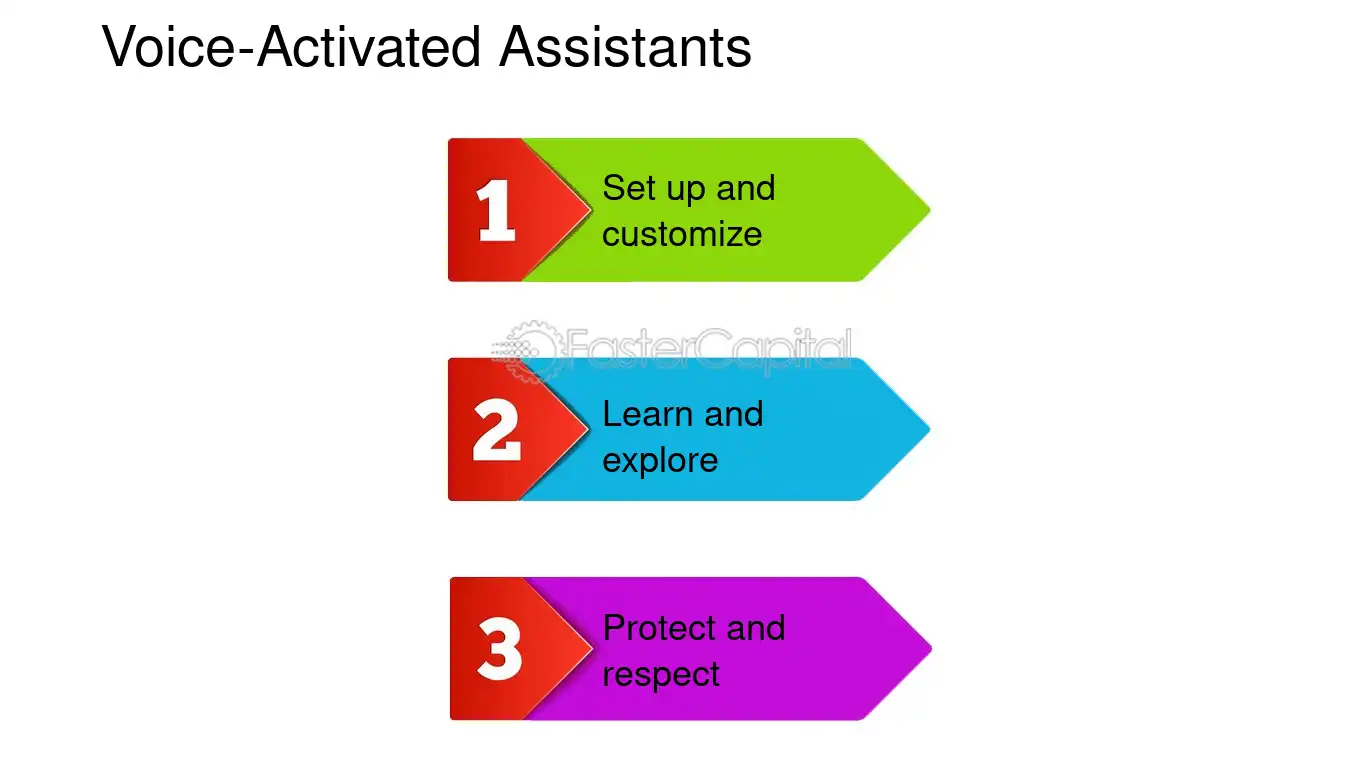 Voice-Activated Assistants

1 Set up and customize

FasterCapital

2 Learn and explore

3 Protect and respect